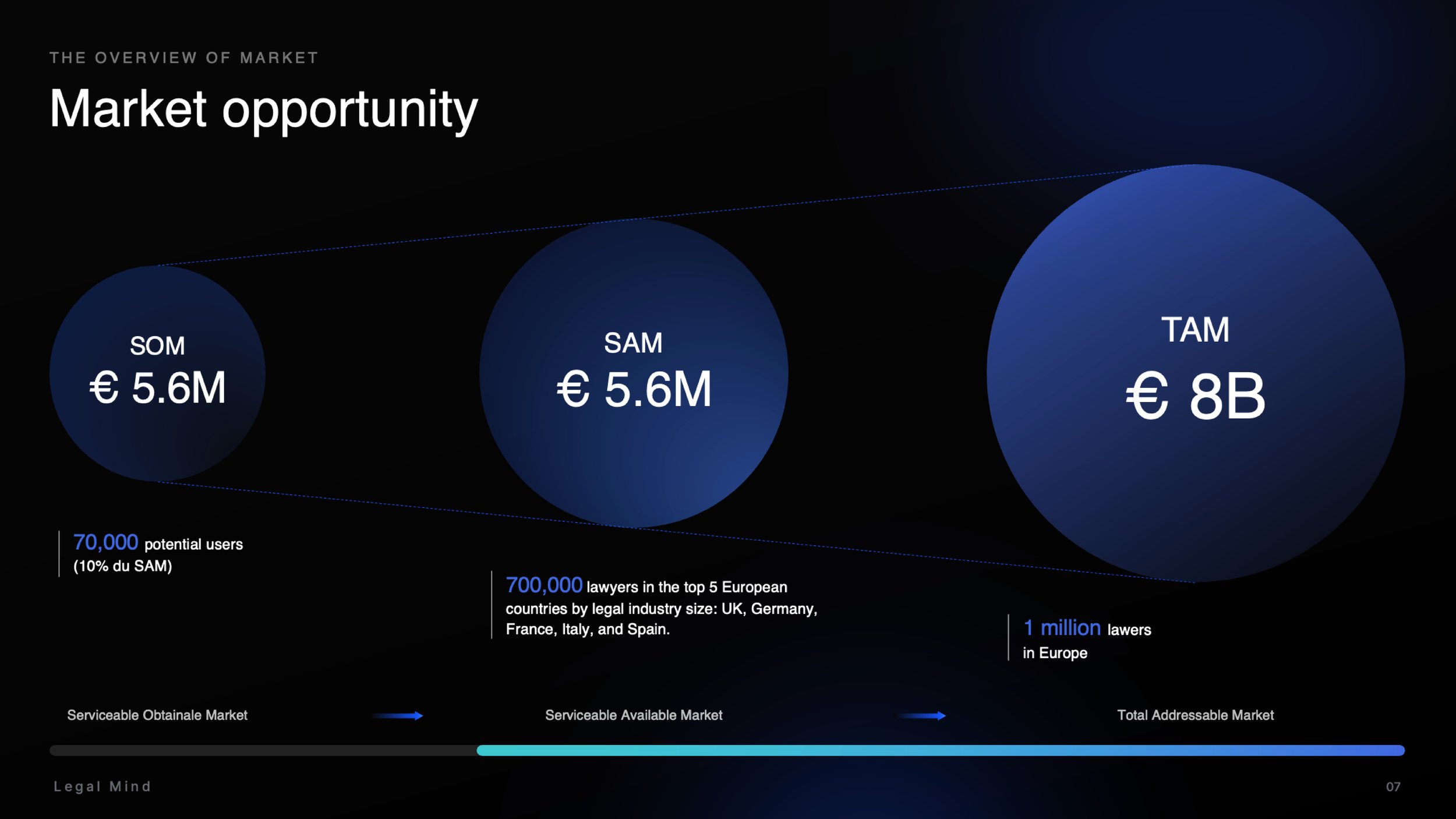 THE OVERVIEW OF MARKET

Market opportunity

SOM
€ 5.6M

SAM
€ 5.6M

TAM
€ 8B

70,000 potential users
(10% du SAM)

700,000 lawyers in the top 5 European countries by legal industry size: UK, Germany, France, Italy, and Spain.

1 million lawers in Europe

Serviceable Obtainale Market

Serviceable Available Market

Total Addressable Market

Legal Mind

07